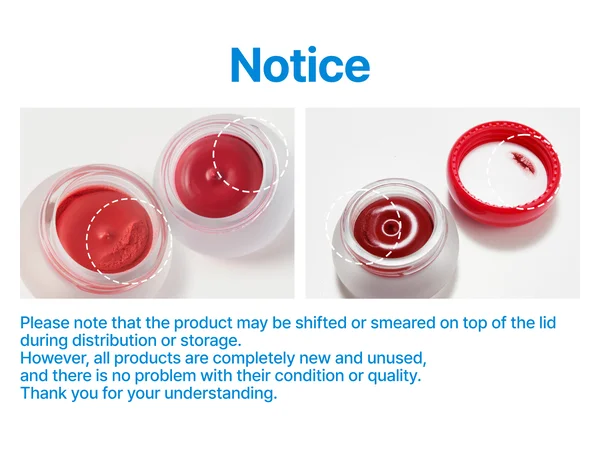 Notice

Please note that the product may be shifted or smeared on top of the lid during distribution or storage.
However, all products are completely new and unused, and there is no problem with their condition or quality.
Thank you for your understanding.